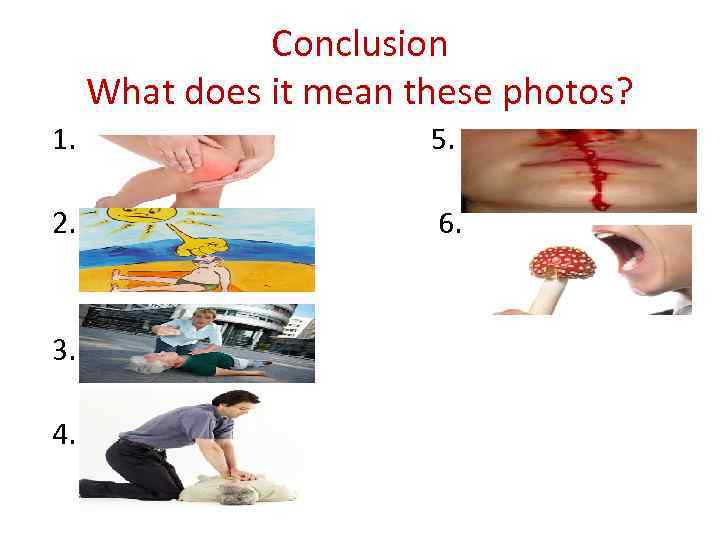 Conclusion
What does it mean these photos?

1.

2.

3.

4.

5.

6.